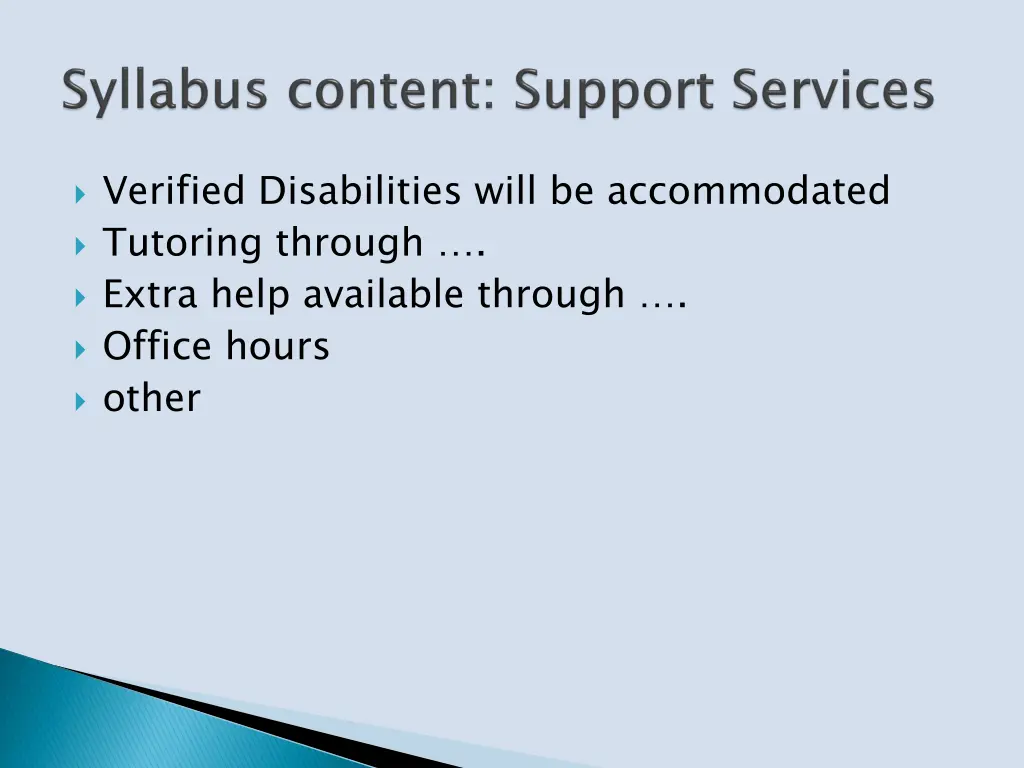 Syllabus content: Support Services

Verified Disabilities will be accommodated
Tutoring through ….
Extra help available through ….
Office hours
other